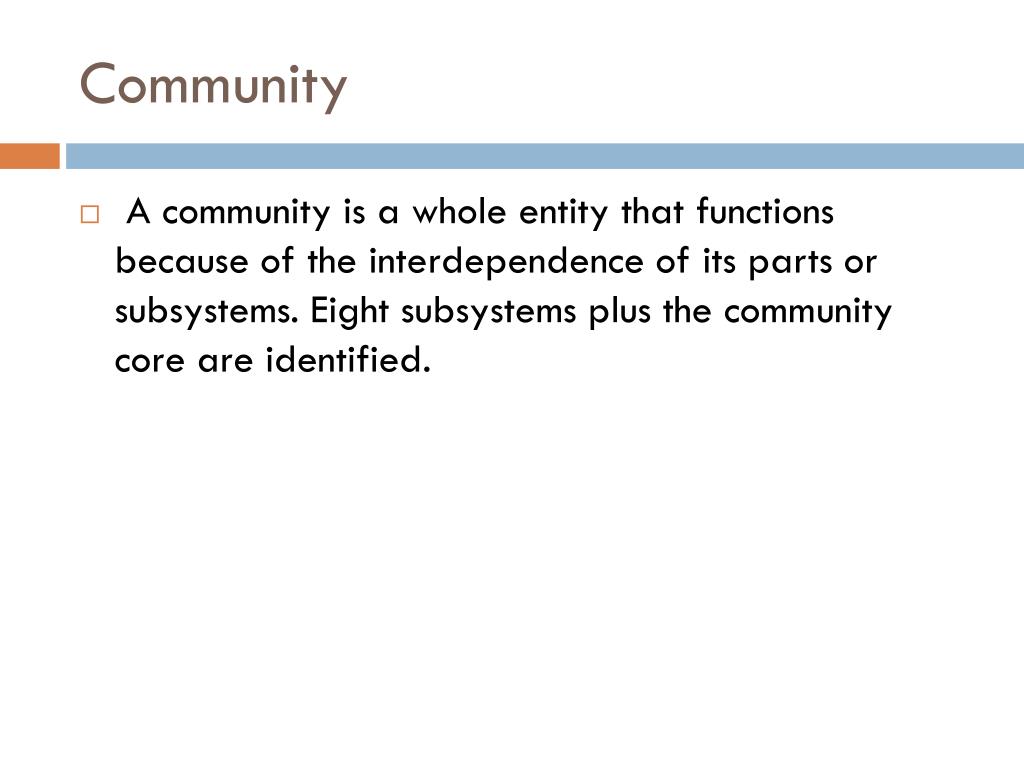 Community

A community is a whole entity that functions because of the interdependence of its parts or subsystems. Eight subsystems plus the community core are identified.